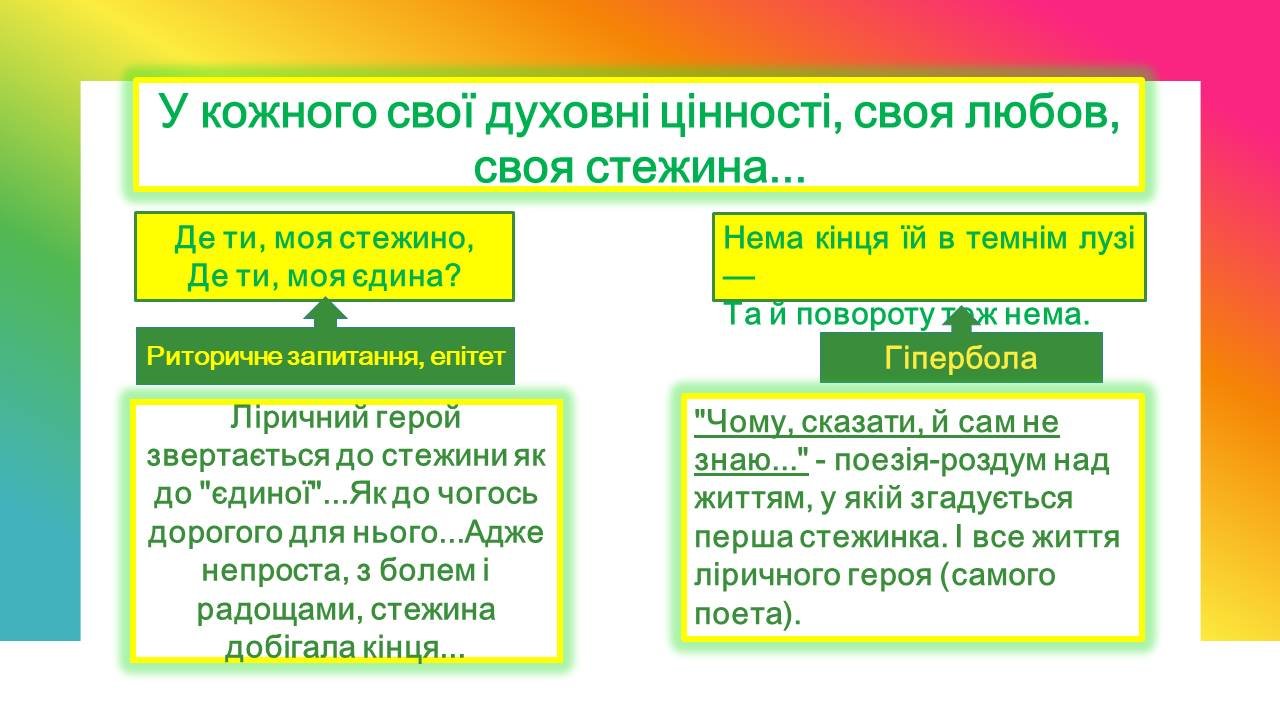 У кожного свої духовні цінності, своя любов, своя стежина...

Де ти, моя стежино,
Де ти, моя єдина?

Риторичне запитання, епітет

Ліричний герой звертається до стежини як до "єдиної"...Як до чогось дорогого для нього...Адже непроста, з болем і радощами, стежина добігала кінця...

Нема кінця їй в темнім лузі —
Та й повороту теж нема.

Гіпербола

"Чому, сказати, й сам не знаю..." - поезія-роздум над життям, у якій згадується перша стежинка. І все життя ліричного героя (самого поета).